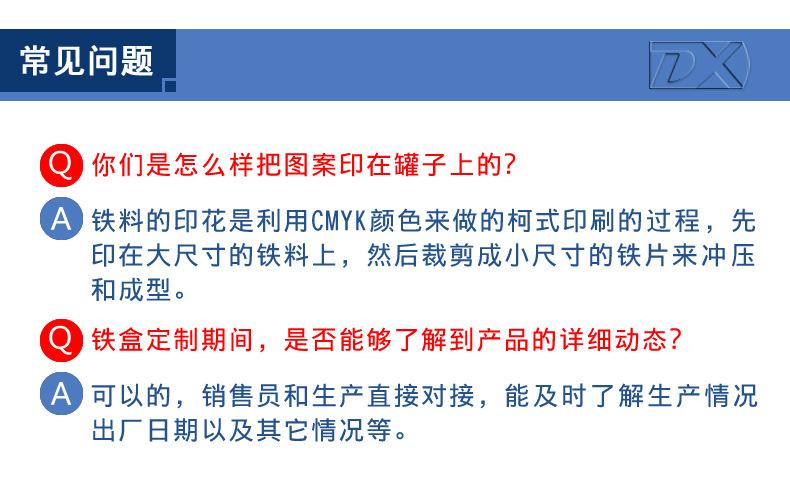 常见问题

DX

Q 你们是怎么样把图案印在罐子上的?

A 铁料的印花是利用CMYK颜色来做的柯式印刷的过程，先印在大尺寸的铁料上，然后裁剪成小尺寸的铁片来冲压和成型。

Q 铁盒定制期间，是否能够了解到产品的详细动态?

A 可以的，销售员和生产直接对接，能及时了解生产情况出厂日期以及其它情况等。